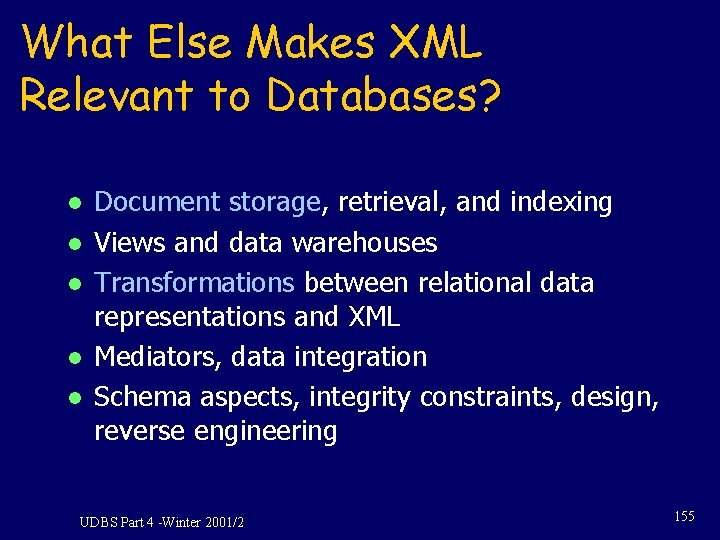 What Else Makes XML Relevant to Databases?

- Document storage, retrieval, and indexing
- Views and data warehouses
- Transformations between relational data representations and XML
- Mediators, data integration
- Schema aspects, integrity constraints, design, reverse engineering

UDBS Part 4 -Winter 2001/2

155